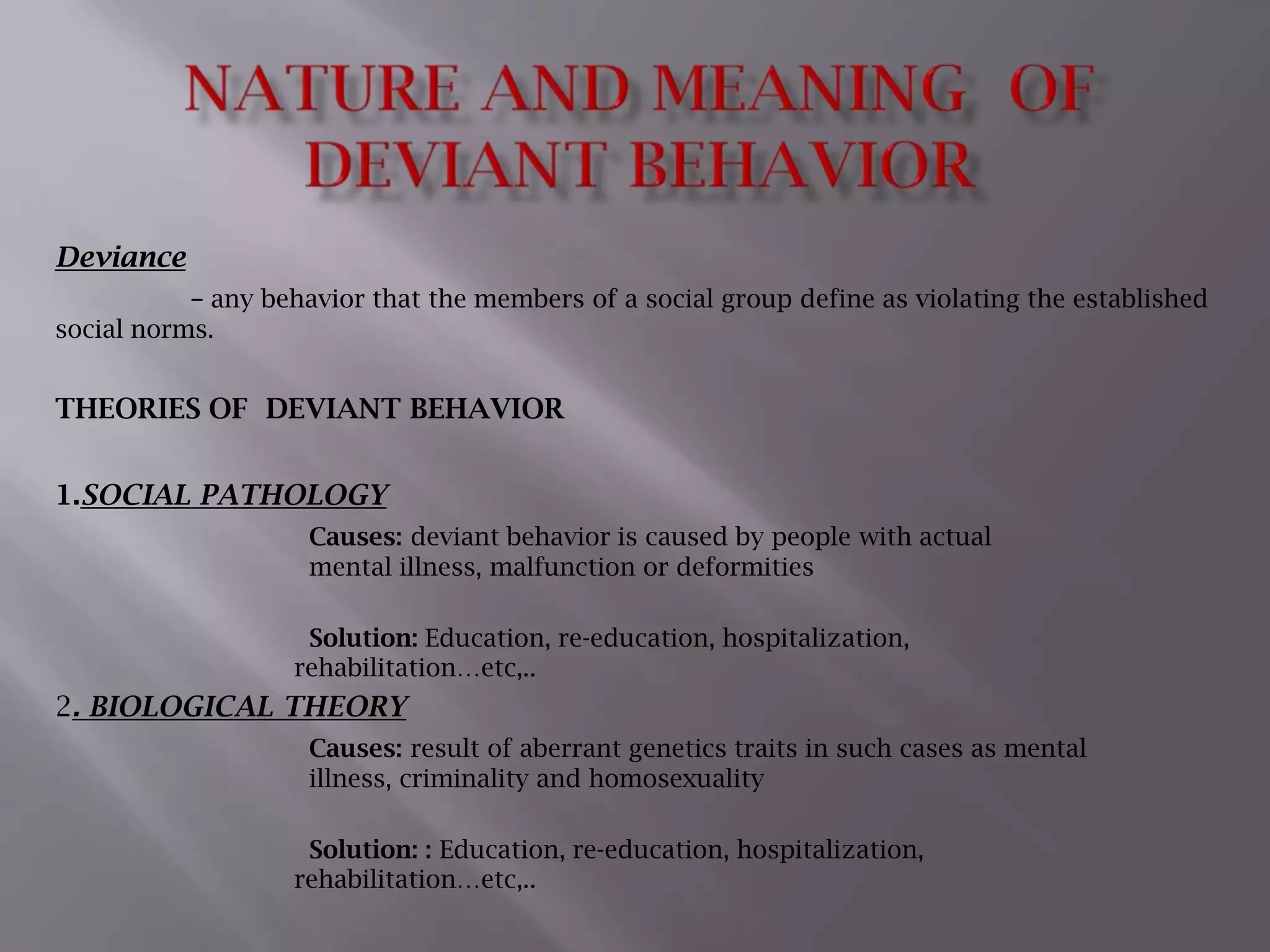 NATURE AND MEANING OF DEVIANT BEHAVIOR

Deviance

– any behavior that the members of a social group define as violating the established social norms.

THEORIES OF DEVIANT BEHAVIOR

1.SOCIAL PATHOLOGY

Causes: deviant behavior is caused by people with actual mental illness, malfunction or deformities

Solution: Education, re-education, hospitalization, rehabilitation…etc,..

2. BIOLOGICAL THEORY

Causes: result of aberrant genetics traits in such cases as mental illness, criminality and homosexuality

Solution: : Education, re-education, hospitalization, rehabilitation…etc,..